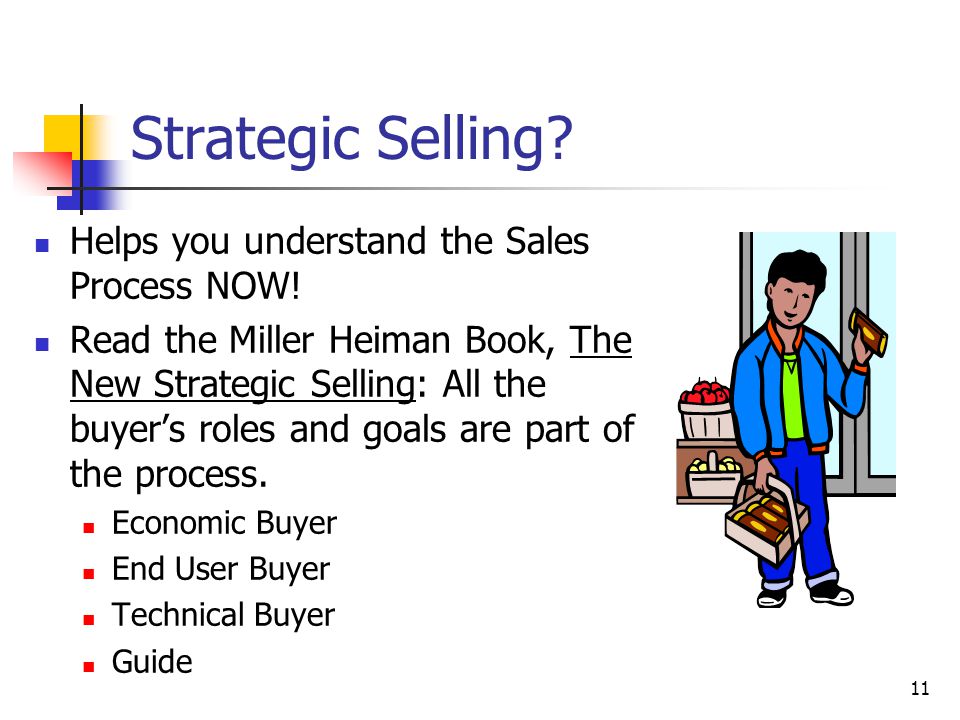 Strategic Selling?

- Helps you understand the Sales Process NOW!
- Read the Miller Heiman Book, The New Strategic Selling: All the buyer's roles and goals are part of the process.
  - Economic Buyer
  - End User Buyer
  - Technical Buyer
  - Guide

11